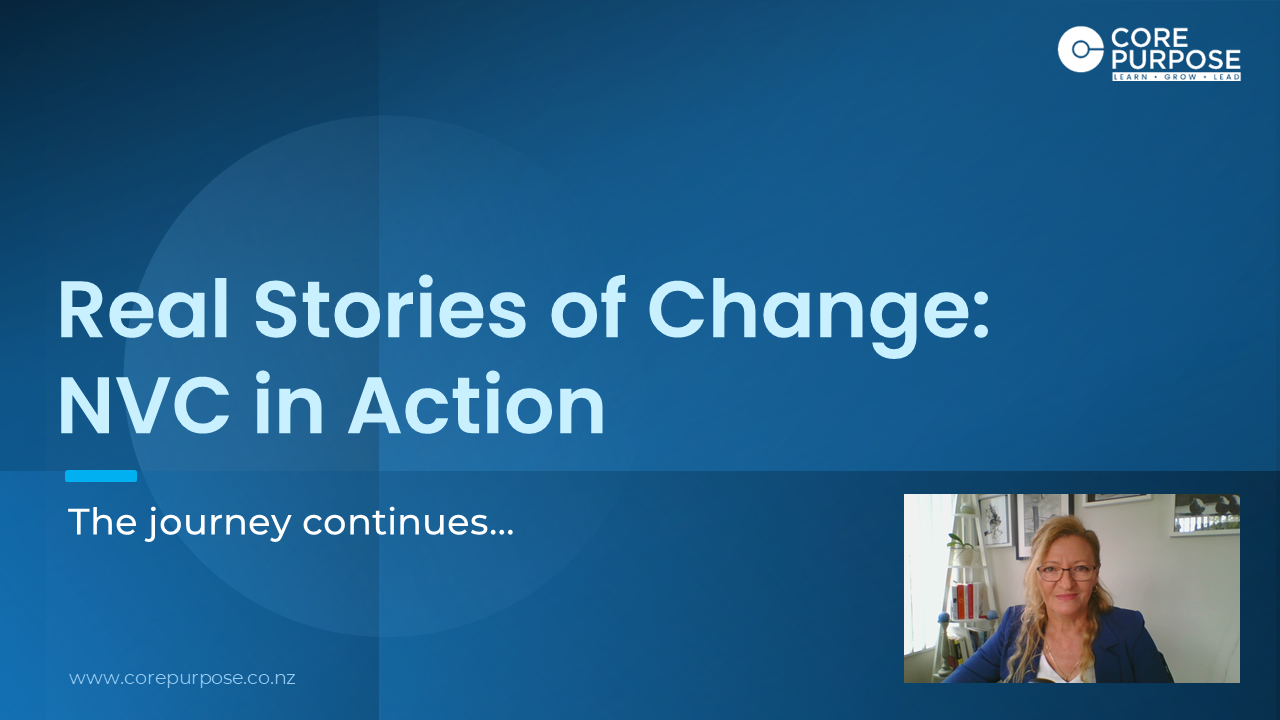 CORE PURPOSE
LEARN • GROW • LEAD

Real Stories of Change: NVC in Action

The journey continues...

www.corepurpose.co.nz